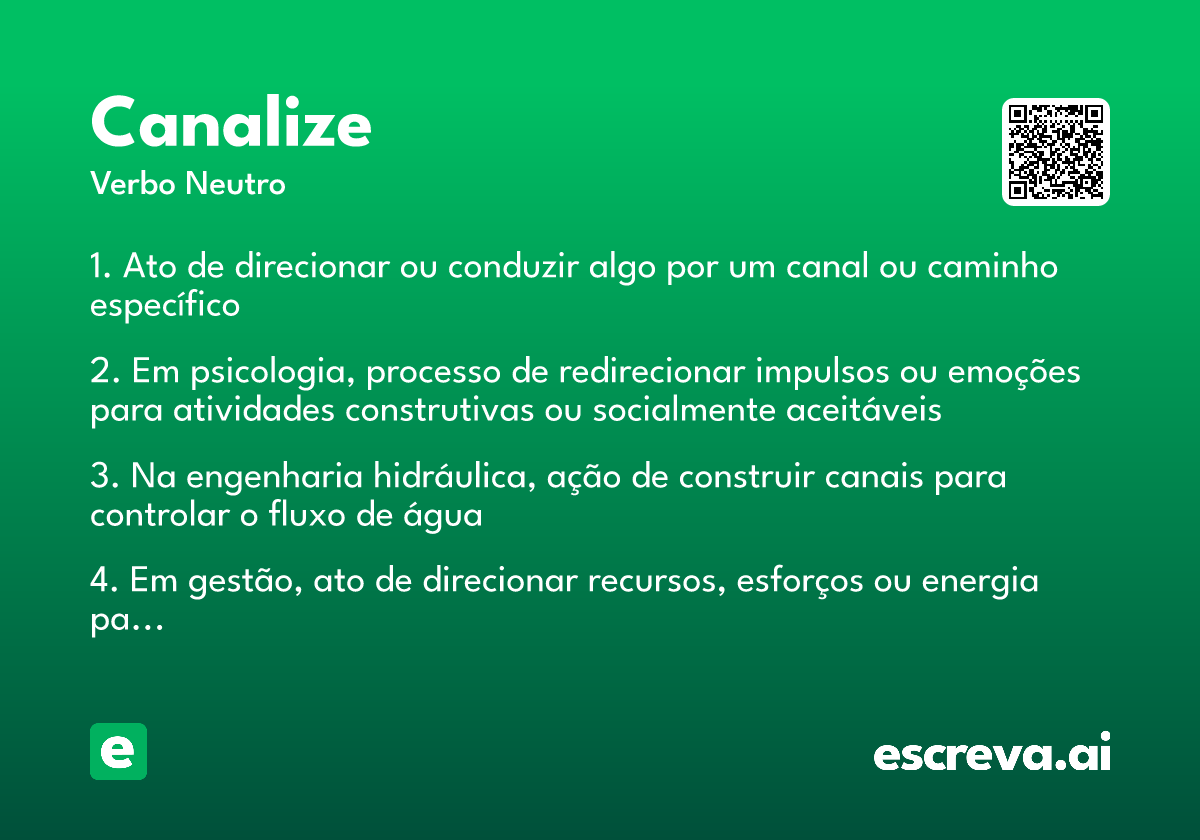 Canalize
Verbo Neutro

1. Ato de direcionar ou conduzir algo por um canal ou caminho específico

2. Em psicologia, processo de redirecionar impulsos ou emoções para atividades construtivas ou socialmente aceitáveis

3. Na engenharia hidráulica, ação de construir canais para controlar o fluxo de água

4. Em gestão, ato de direcionar recursos, esforços ou energia pa...

e

escreva.ai